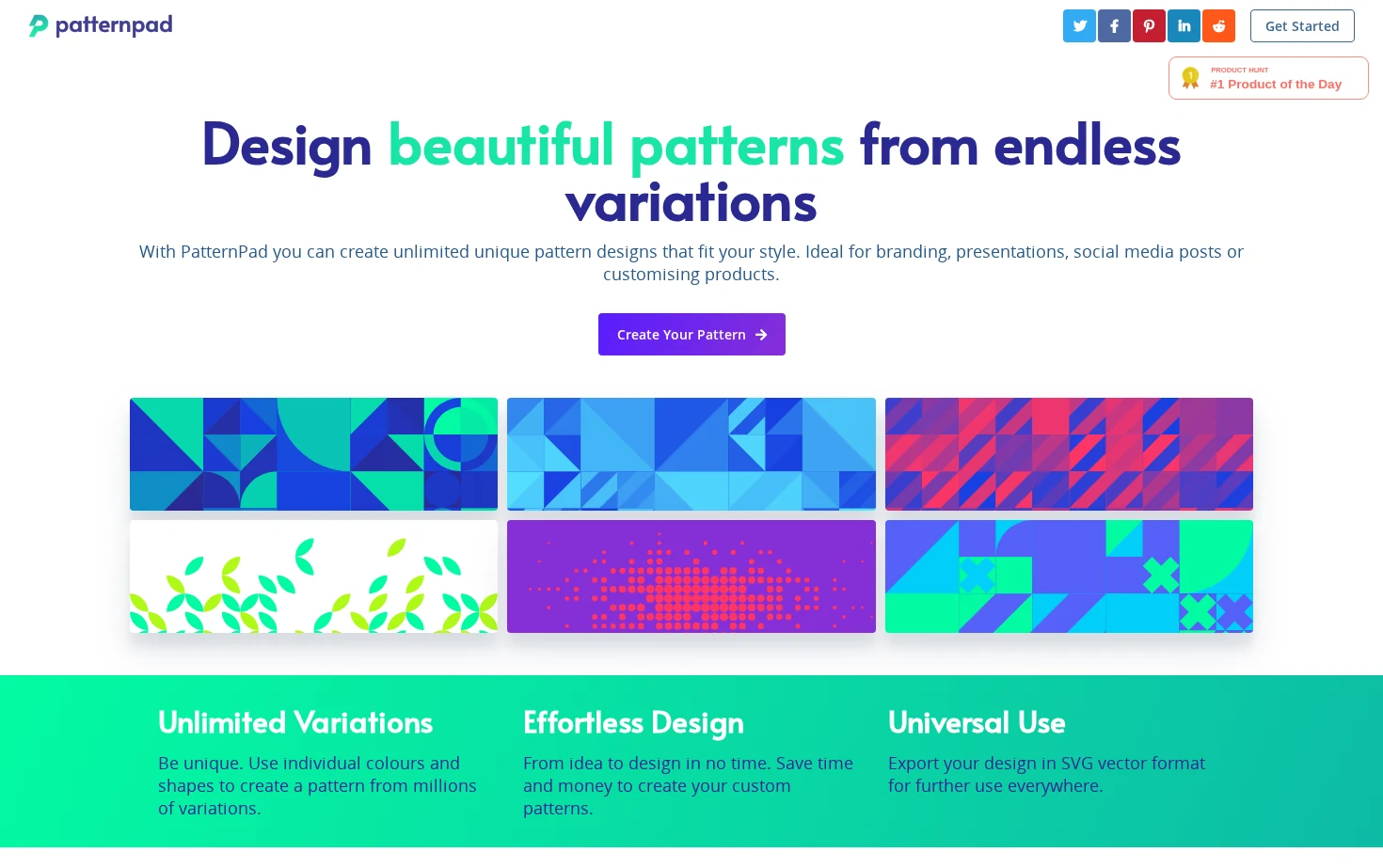 patternpad

Get Started

PRODUCT HUNT
#1 Product of the Day

Design beautiful patterns from endless variations

With PatternPad you can create unlimited unique pattern designs that fit your style. Ideal for branding, presentations, social media posts or customising products.

Create Your Pattern

Unlimited Variations

Be unique. Use individual colours and shapes to create a pattern from millions of variations.

Effortless Design

From idea to design in no time. Save time and money to create your custom patterns.

Universal Use

Export your design in SVG vector format for further use everywhere.